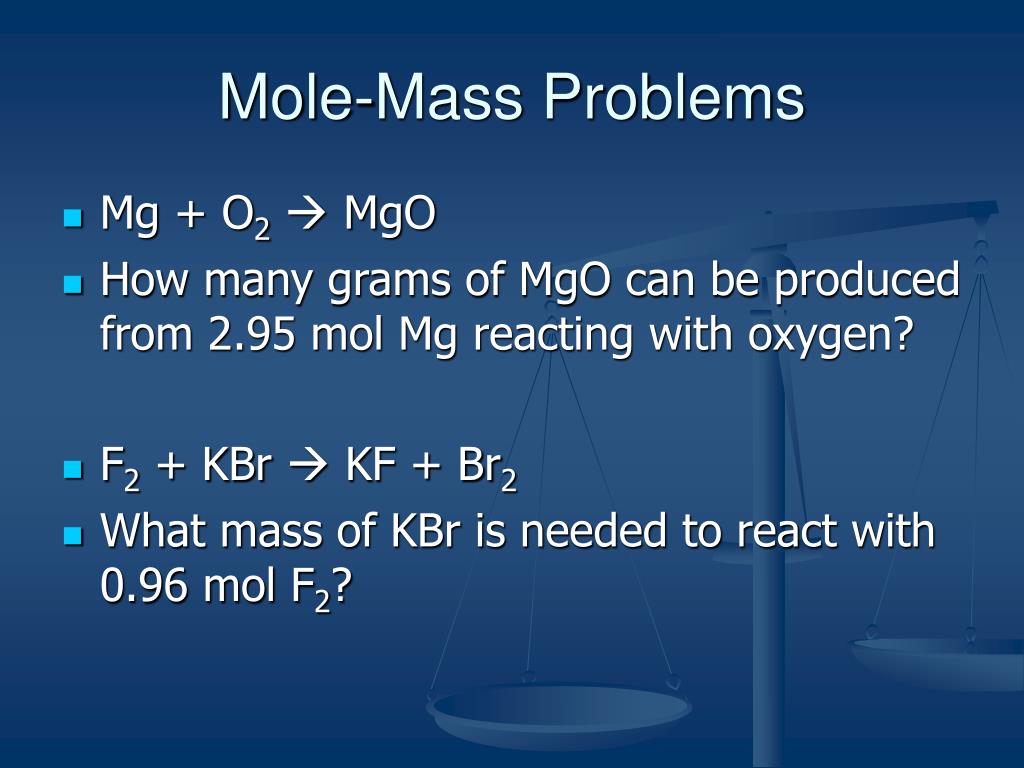 Mole-Mass Problems

- $Mg + O_2 \rightarrow MgO$
- How many grams of MgO can be produced from 2.95 mol Mg reacting with oxygen?

- $F_2 + KBr \rightarrow KF + Br_2$
- What mass of KBr is needed to react with 0.96 mol $F_2$?